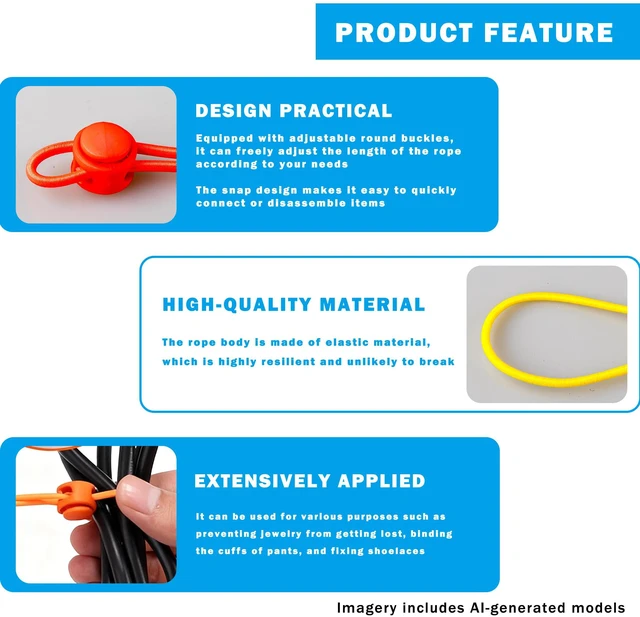 PRODUCT FEATURE

DESIGN PRACTICAL

Equipped with adjustable round buckles, it can freely adjust the length of the rope according to your needs

The snap design makes it easy to quickly connect or disassemble items

HIGH-QUALITY MATERIAL

The rope body is made of elastic material, which is highly resilient and unlikely to break

EXTENSIVELY APPLIED

It can be used for various purposes such as preventing jewelry from getting lost, binding the cuffs of pants, and fixing shoelaces

Imagery includes AI-generated models